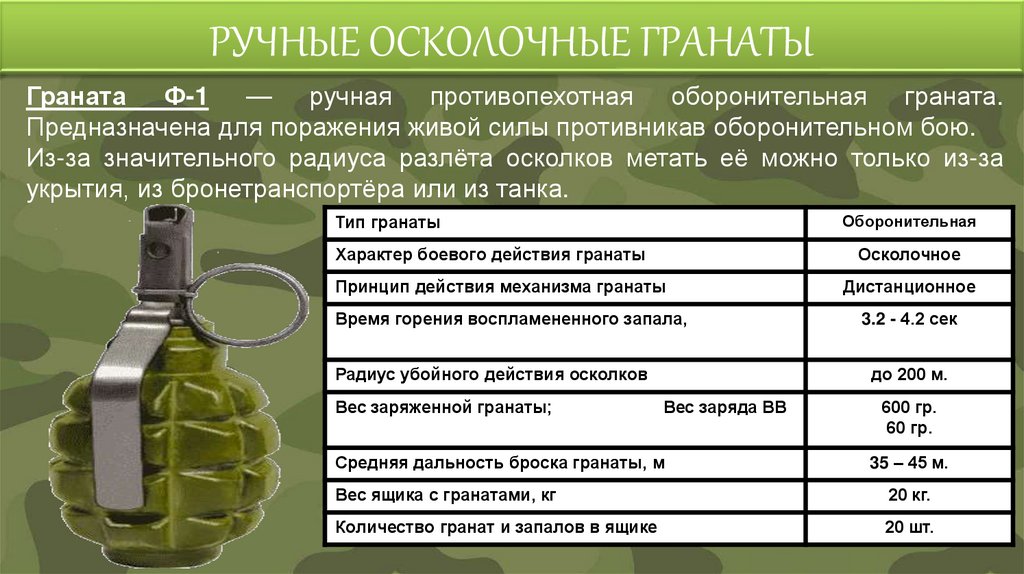 РУЧНЫЕ ОСКОЛОЧНЫЕ ГРАНАТЫ

Граната Ф-1 — ручная противопехотная оборонительная граната. Предназначена для поражения живой силы противникав оборонительном бою. Из-за значительного радиуса разлёта осколков метать её можно только из-за укрытия, из бронетранспортёра или из танка.

| Тип гранаты | Оборонительная |
|---|---|
| Характер боевого действия гранаты | Осколочное |
| Принцип действия механизма гранаты | Дистанционное |
| Время горения воспламененного запала, | 3.2 - 4.2 сек |
| Радиус убойного действия осколков | до 200 м. |
| Вес заряженной гранаты; Вес заряда ВВ | 600 гр. 60 гр. |
| Средняя дальность броска гранаты, м | 35 – 45 м. |
| Вес ящика с гранатами, кг | 20 кг. |
| Количество гранат и запалов в ящике | 20 шт. |